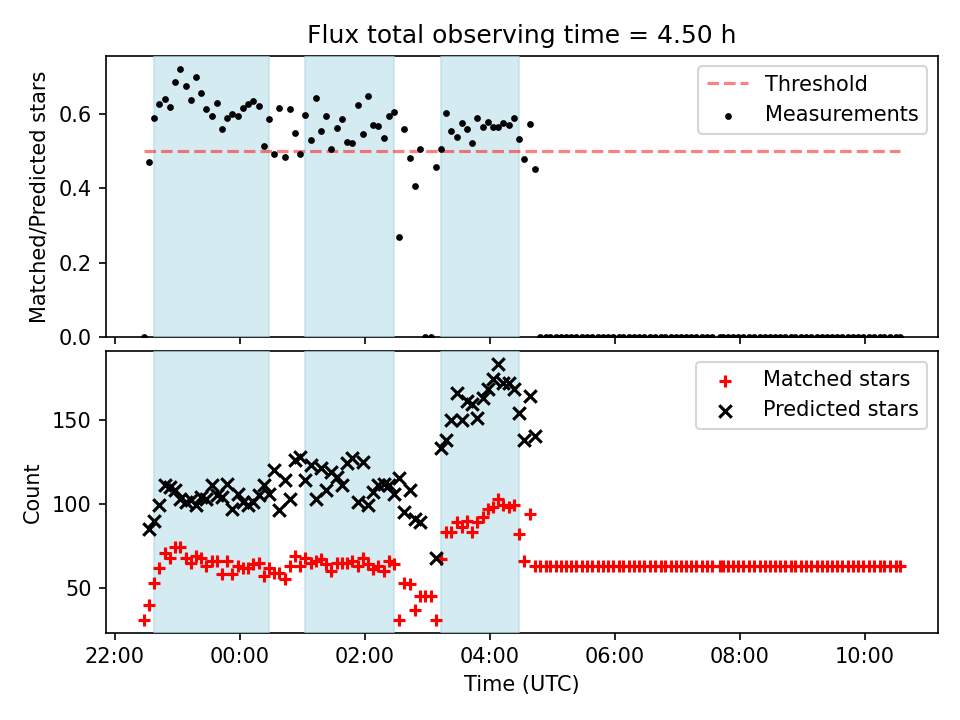 Flux total observing time = 4.50 h

Matched/Predicted stars

0.0
0.2
0.4
0.6

Threshold
Measurements

Count

50
100
150

Matched stars
Predicted stars

22:00
00:00
02:00
04:00
06:00
08:00
10:00

Time (UTC)